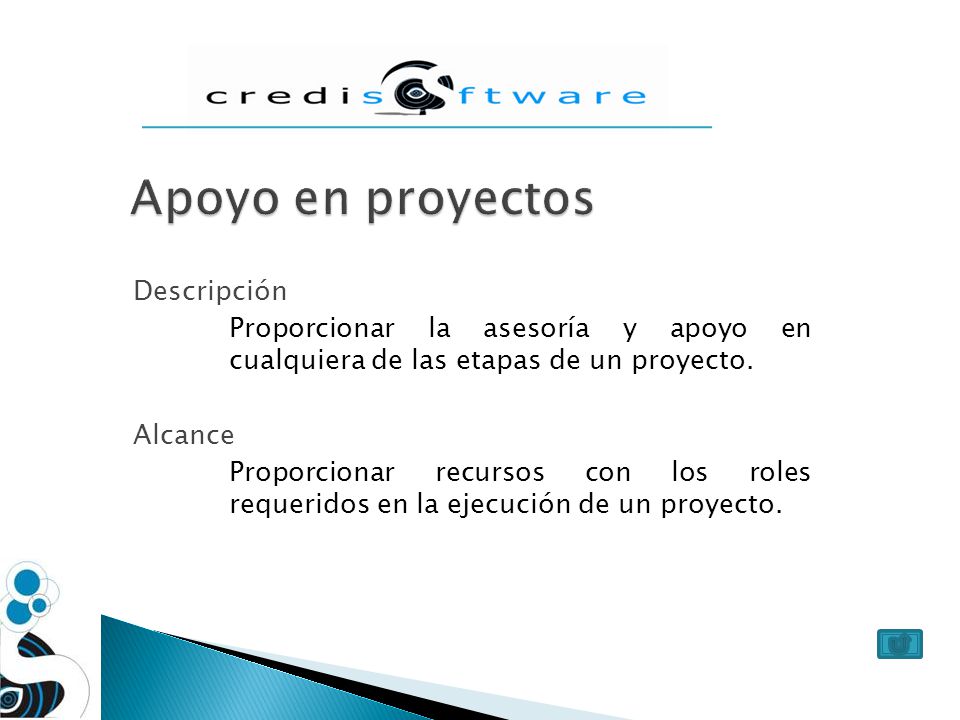 credisoftware

Apoyo en proyectos

Descripción

Proporcionar la asesoría y apoyo en cualquiera de las etapas de un proyecto.

Alcance

Proporcionar recursos con los roles requeridos en la ejecución de un proyecto.